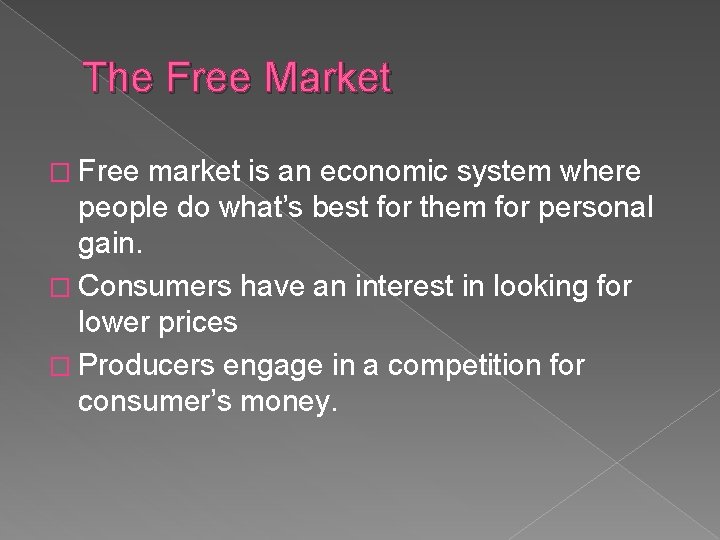 The Free Market

□ Free market is an economic system where people do what's best for them for personal gain.
□ Consumers have an interest in looking for lower prices
□ Producers engage in a competition for consumer's money.